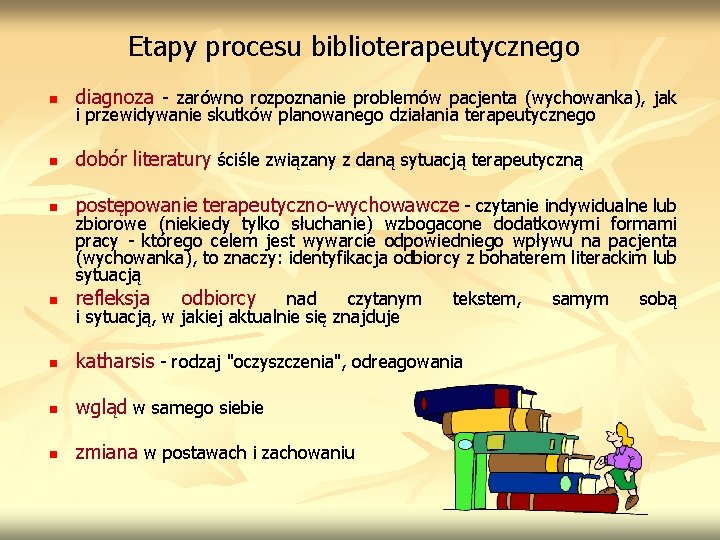 Etapy procesu biblioterapeutycznego

- diagnoza - zarówno rozpoznanie problemów pacjenta (wychowanka), jak i przewidywanie skutków planowanego działania terapeutycznego

- dobór literatury ściśle związany z daną sytuacją terapeutyczną

- postępowanie terapeutyczno-wychowawcze - czytanie indywidualne lub zbiorowe (niekiedy tylko słuchanie) wzbogacone dodatkowymi formami pracy - którego celem jest wywarcie odpowiedniego wpływu na pacjenta (wychowanka), to znaczy: identyfikacja odbiorcy z bohaterem literackim lub sytuacją

- refleksja odbiorcy nad czytanym tekstem, samym sobą i sytuacją, w jakiej aktualnie się znajduje

- katharsis - rodzaj "oczyszczenia", odreagowania

- wgląd w samego siebie

- zmiana w postawach i zachowaniu